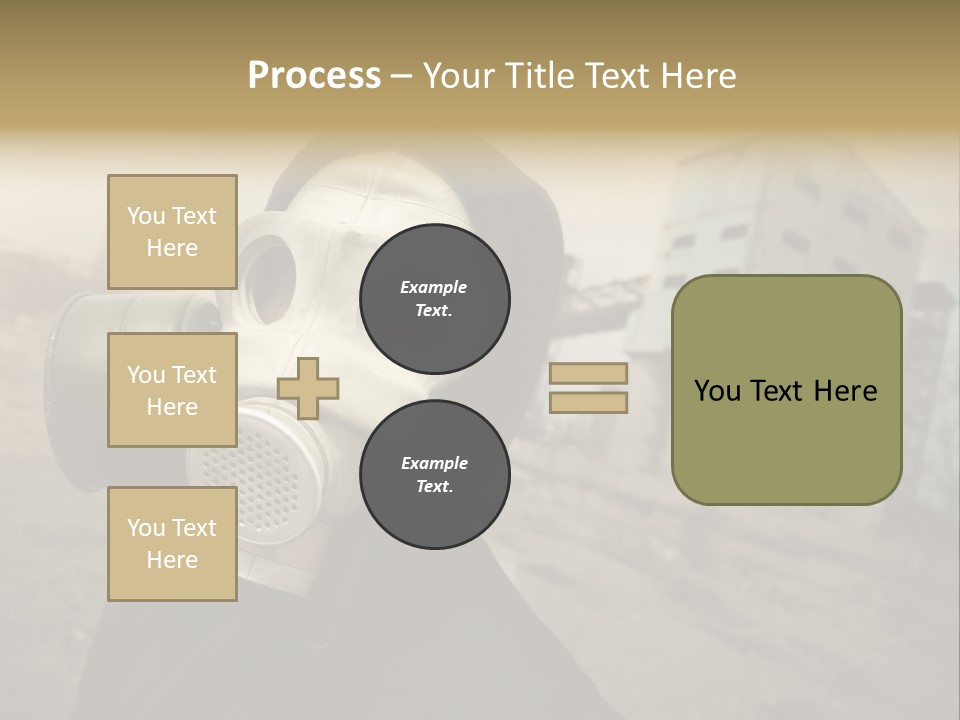 Process – Your Title Text Here

You Text Here

You Text Here

You Text Here

Example Text.

Example Text.

You Text Here